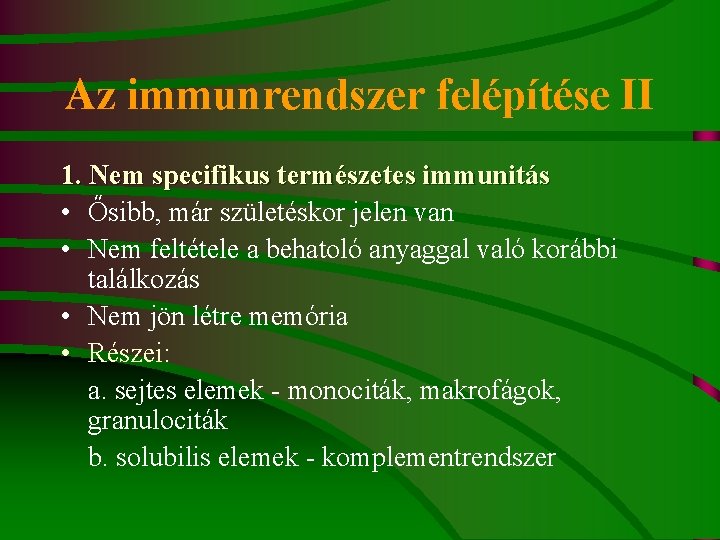 Az immunrendszer felépítése II

1. Nem specifikus természetes immunitás

• Ősibb, már születéskor jelen van
• Nem feltétele a behatoló anyaggal való korábbi találkozás
• Nem jön létre memória
• Részei:

a. sejtes elemek - monociták, makrofágok, granulociták

b. solubilis elemek - komplementrendszer